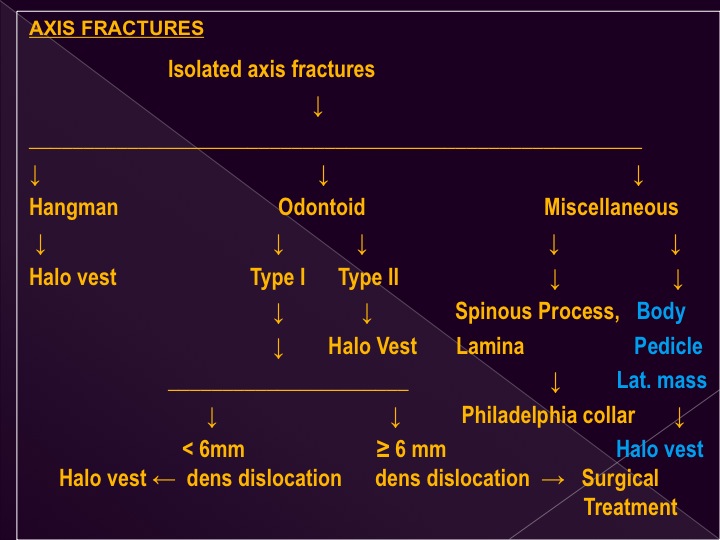 AXIS FRACTURES

Isolated axis fractures

↓

↓ ↓ ↓

Hangman Odontoid Miscellaneous

↓ ↓ ↓ ↓ ↓

Halo vest Type I Type II ↓ ↓

↓ ↓ Spinous Process, Body

↓ Halo Vest Lamina Pedicle

↓ Lat. mass

↓ ↓ Philadelphia collar ↓

< 6mm ≥ 6 mm Halo vest

Halo vest ← dens dislocation dens dislocation → Surgical Treatment